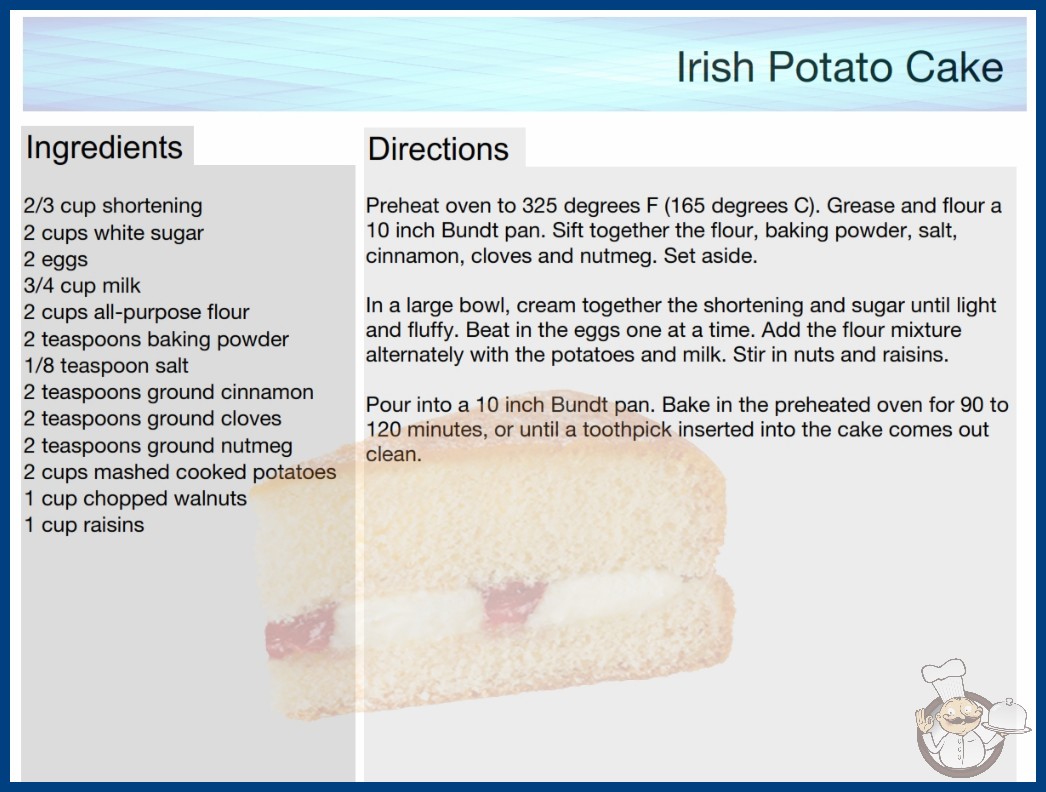 Irish Potato Cake

Ingredients

2/3 cup shortening
2 cups white sugar
2 eggs
3/4 cup milk
2 cups all-purpose flour
2 teaspoons baking powder
1/8 teaspoon salt
2 teaspoons ground cinnamon
2 teaspoons ground cloves
2 teaspoons ground nutmeg
2 cups mashed cooked potatoes
1 cup chopped walnuts
1 cup raisins

Directions

Preheat oven to 325 degrees F (165 degrees C). Grease and flour a 10 inch Bundt pan. Sift together the flour, baking powder, salt, cinnamon, cloves and nutmeg. Set aside.

In a large bowl, cream together the shortening and sugar until light and fluffy. Beat in the eggs one at a time. Add the flour mixture alternately with the potatoes and milk. Stir in nuts and raisins.

Pour into a 10 inch Bundt pan. Bake in the preheated oven for 90 to 120 minutes, or until a toothpick inserted into the cake comes out clean.